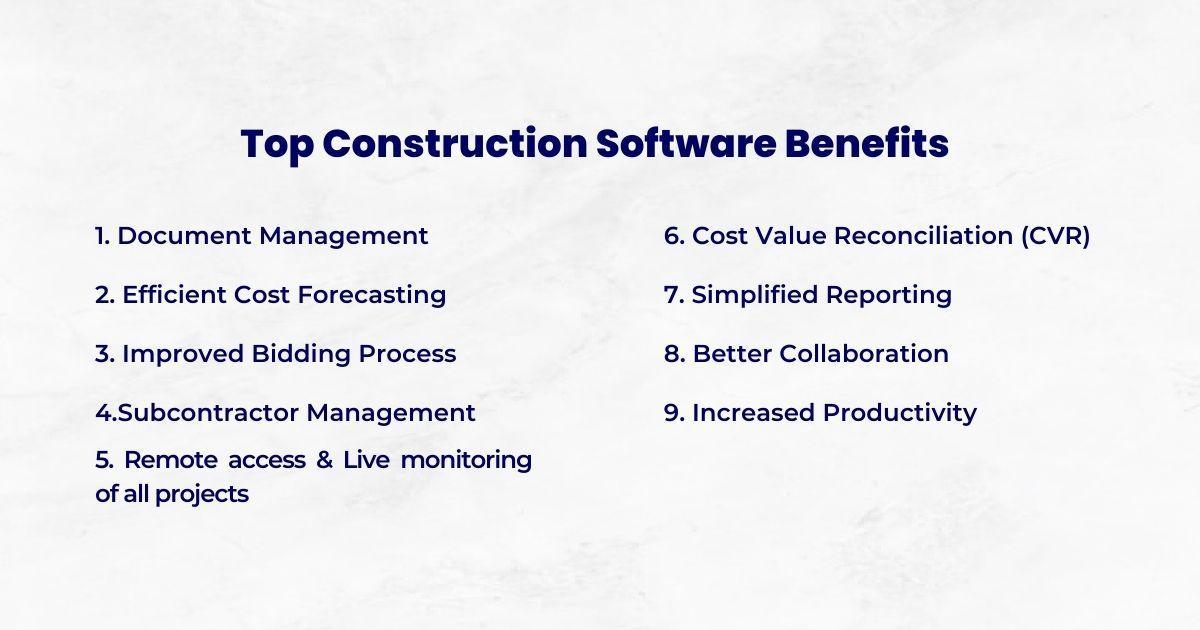 Top Construction Software Benefits

1. Document Management

2. Efficient Cost Forecasting

3. Improved Bidding Process

4.Subcontractor Management

5. Remote access & Live monitoring of all projects

6. Cost Value Reconciliation (CVR)

7. Simplified Reporting

8. Better Collaboration

9. Increased Productivity